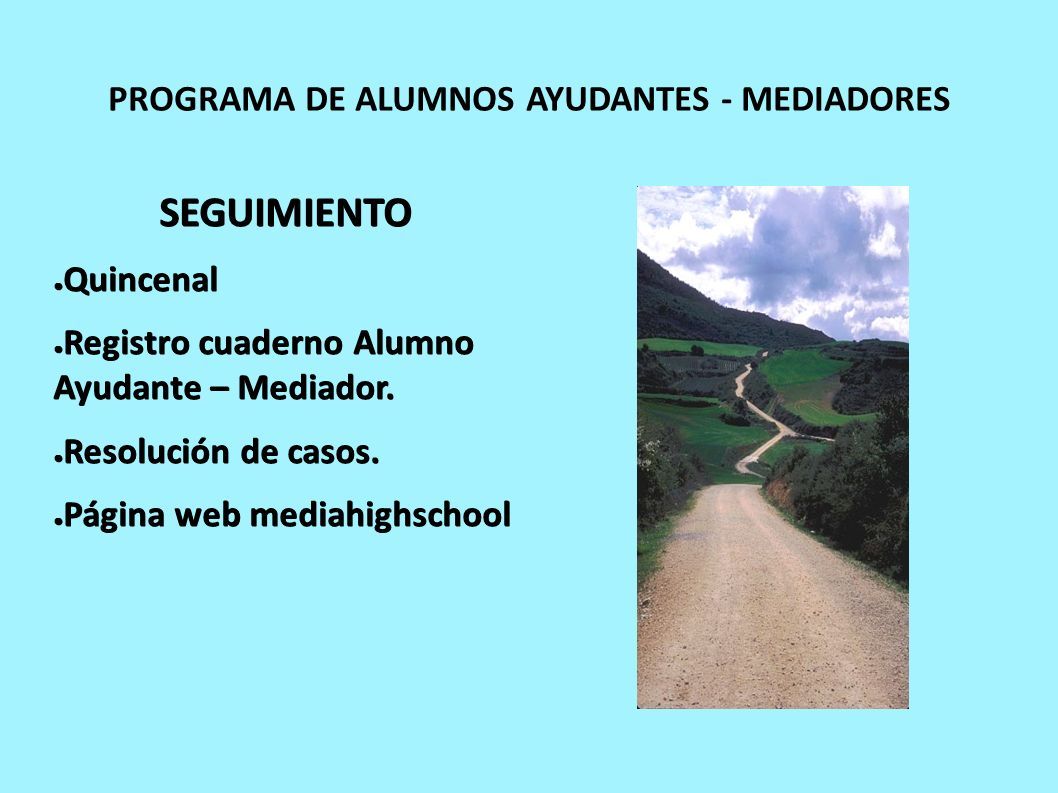 PROGRAMA DE ALUMNOS AYUDANTES - MEDIADORES

SEGUIMIENTO

● Quincenal

● Registro cuaderno Alumno Ayudante – Mediador.

● Resolución de casos.

● Página web mediahighschool